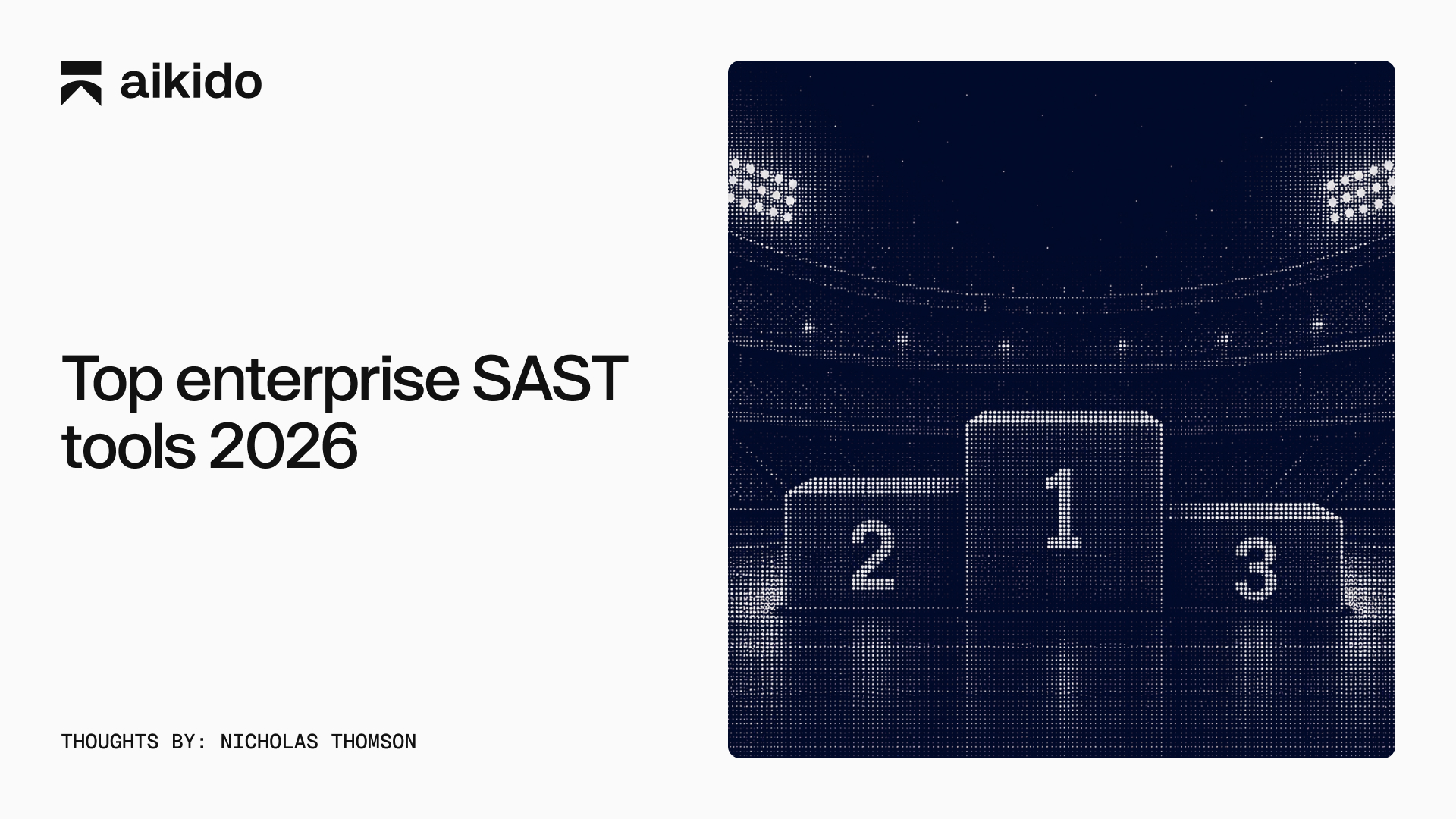 aikido

Top enterprise SAST tools 2026

THOUGHTS BY: NICHOLAS THOMSON

2
1
3